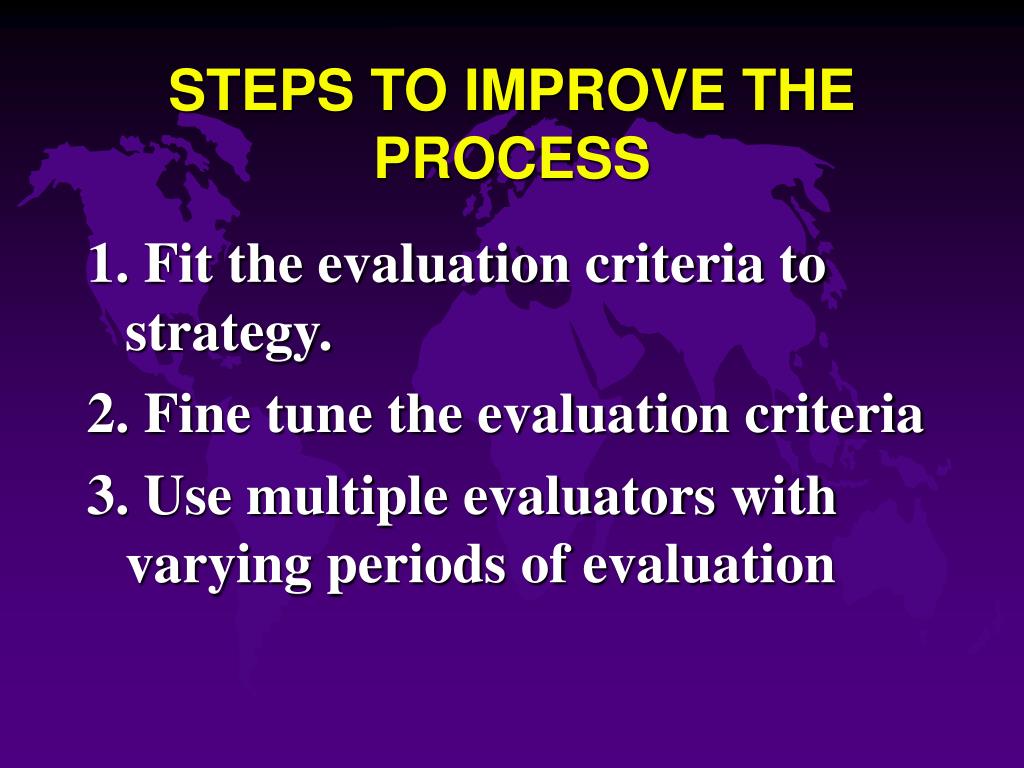 STEPS TO IMPROVE THE PROCESS

1. Fit the evaluation criteria to strategy.

2. Fine tune the evaluation criteria

3. Use multiple evaluators with varying periods of evaluation